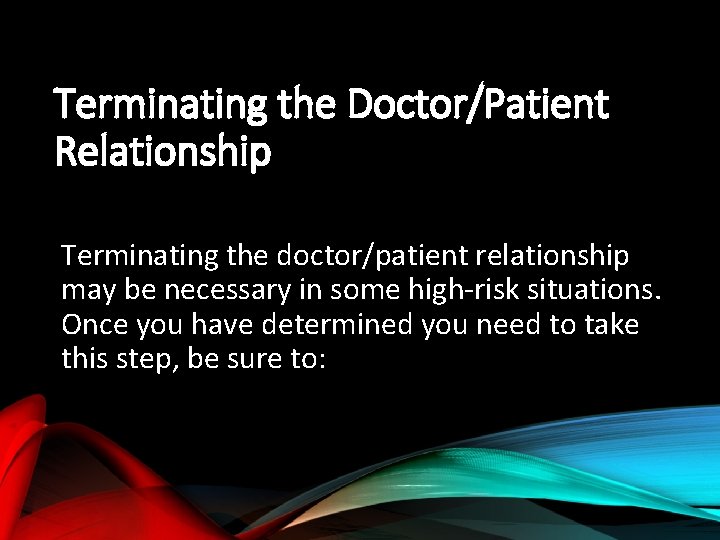 Terminating the Doctor/Patient Relationship

Terminating the doctor/patient relationship may be necessary in some high-risk situations. Once you have determined you need to take this step, be sure to: